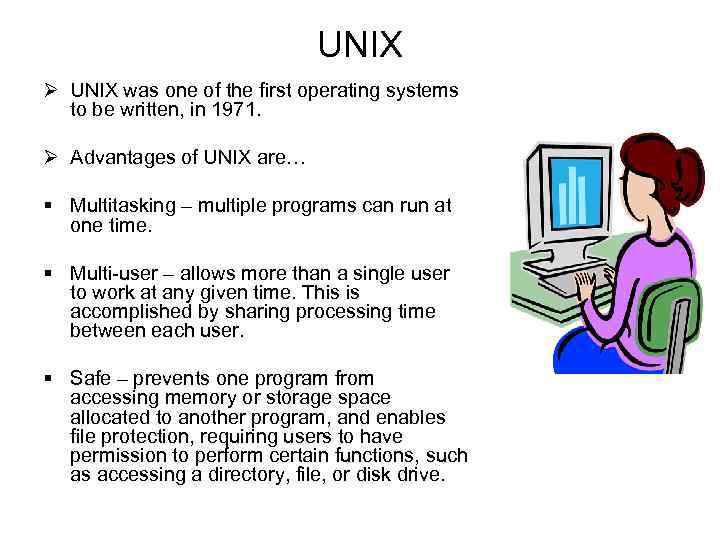 UNIX

➢ UNIX was one of the first operating systems to be written, in 1971.

➢ Advantages of UNIX are…

▪ Multitasking – multiple programs can run at one time.

▪ Multi-user – allows more than a single user to work at any given time. This is accomplished by sharing processing time between each user.

▪ Safe – prevents one program from accessing memory or storage space allocated to another program, and enables file protection, requiring users to have permission to perform certain functions, such as accessing a directory, file, or disk drive.